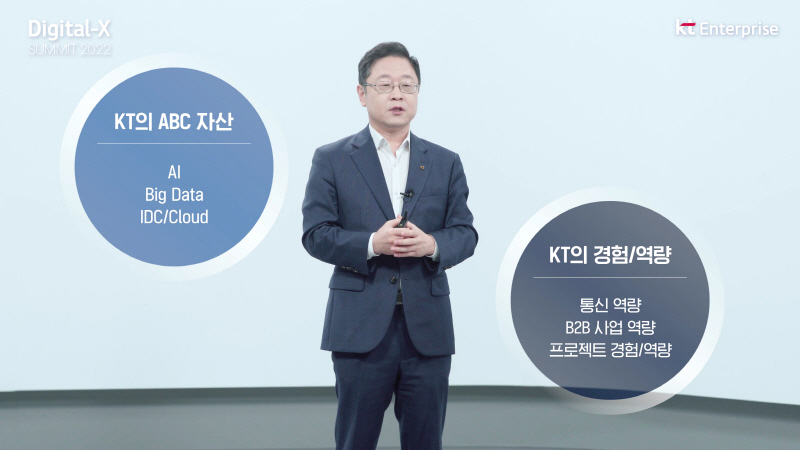 Digital-X
SUMMIT 2022

kt Enterprise

KT의 ABC 자산

AI
Big Data
IDC/Cloud

KT의 경험/역량

통신 역량
B2B 사업 역량
프로젝트 경험/역량